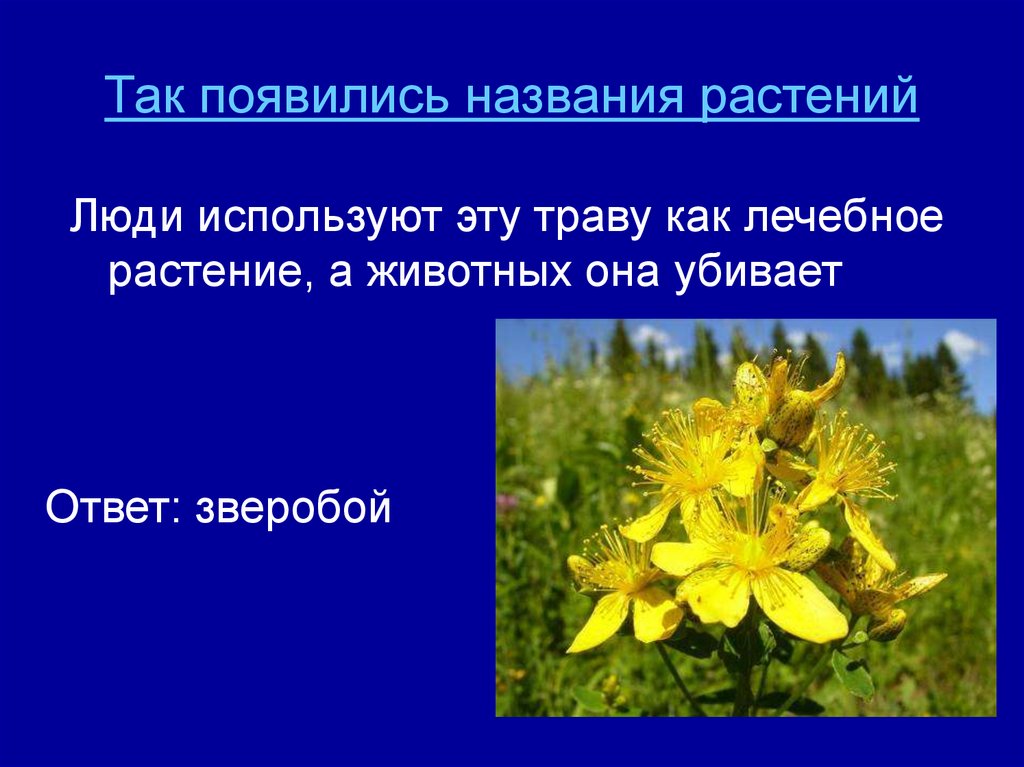 Так появились названия растений

Люди используют эту траву как лечебное растение, а животных она убивает

Ответ: зверобой